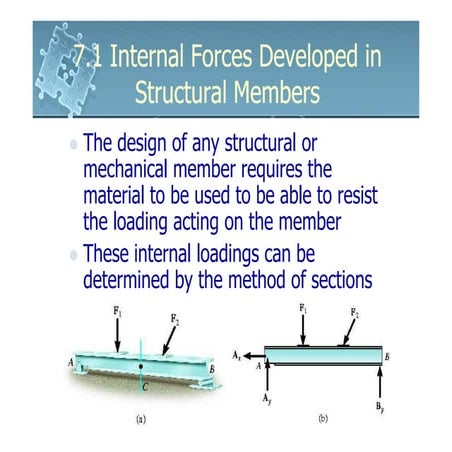 7.1 Internal Forces Developed in Structural Members

The design of any structural or mechanical member requires the material to be used to be able to resist the loading acting on the member

These internal loadings can be determined by the method of sections

$F_1$
$F_2$
A
B
C
(a)

$F_1$
$F_2$
$A_x$
A
B
$A_y$
$B_y$
(b)